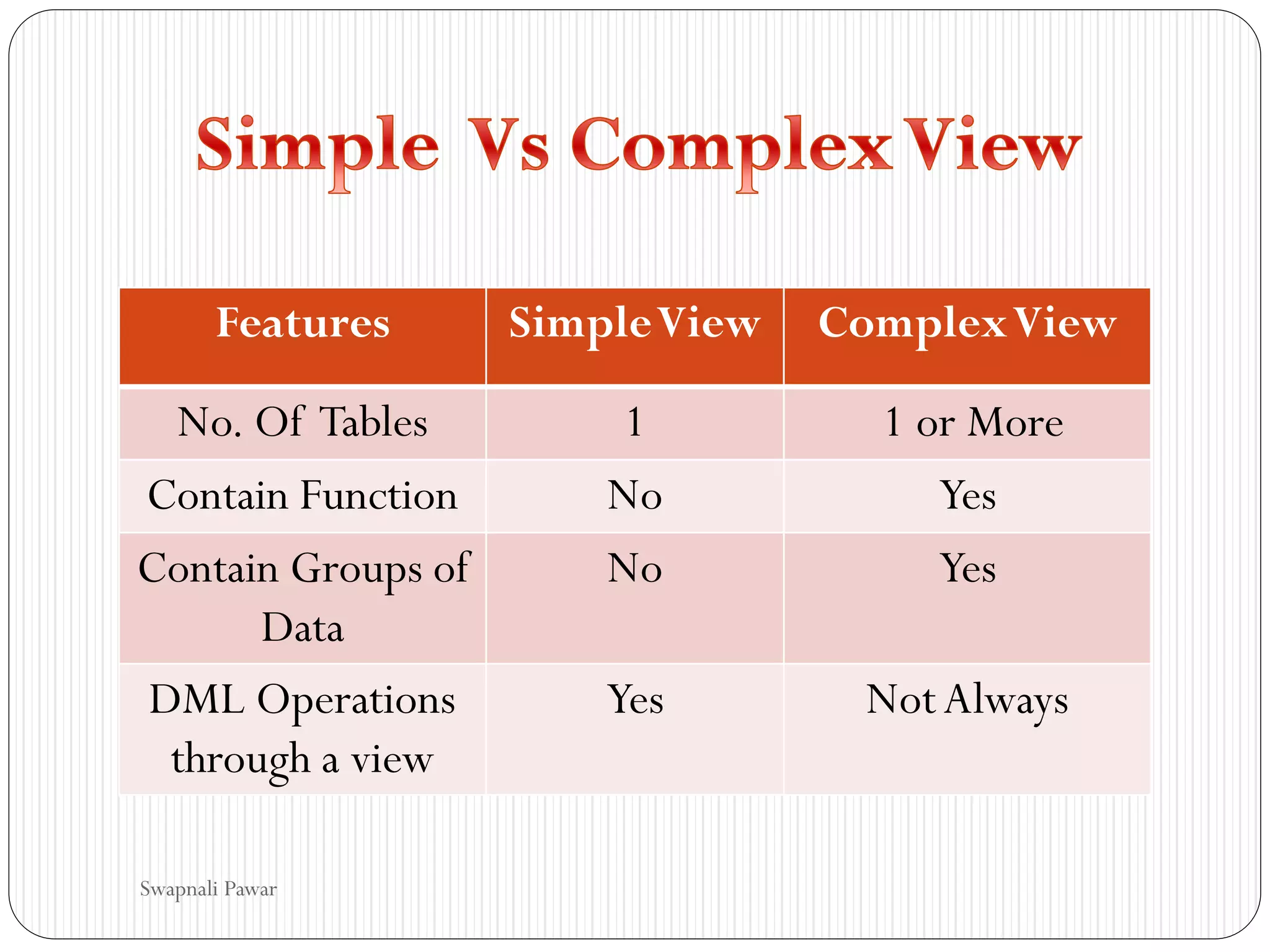 Simple Vs Complex View

| Features | Simple View | Complex View |
|---|---|---|
| No. Of Tables | 1 | 1 or More |
| Contain Function | No | Yes |
| Contain Groups of Data | No | Yes |
| DML Operations through a view | Yes | Not Always |

Swapnali Pawar